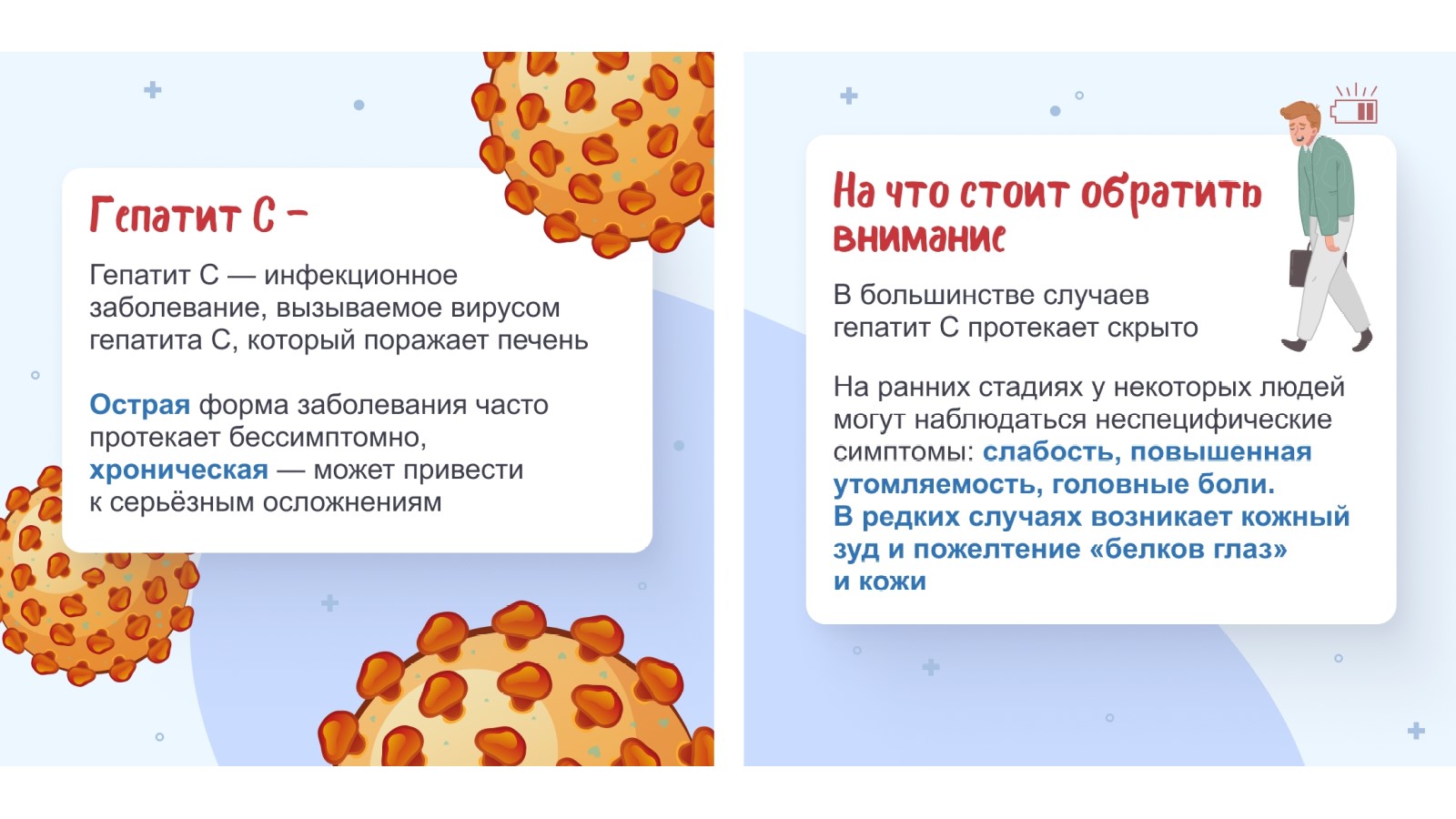 Гепатит С –

Гепатит С — инфекционное заболевание, вызываемое вирусом гепатита С, который поражает печень

Острая форма заболевания часто протекает бессимптомно, хроническая — может привести к серьёзным осложнениям

На что стоит обратить внимание

В большинстве случаев гепатит С протекает скрыто

На ранних стадиях у некоторых людей могут наблюдаться неспецифические симптомы: слабость, повышенная утомляемость, головные боли. В редких случаях возникает кожный зуд и пожелтение «белков глаз» и кожи